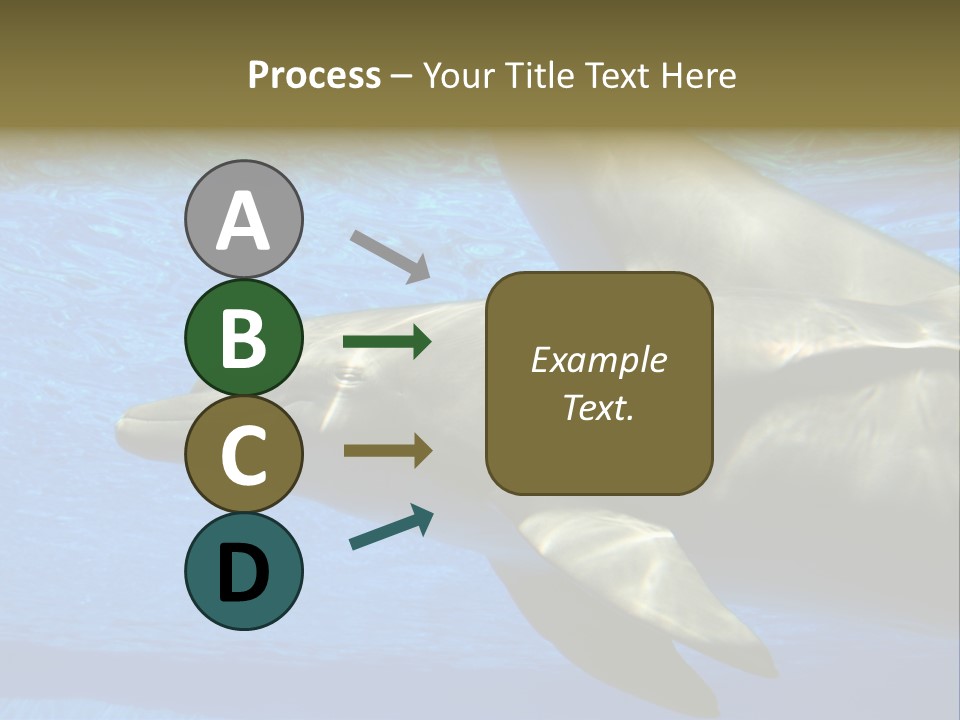 Process – Your Title Text Here

A

B

C

D

Example Text.